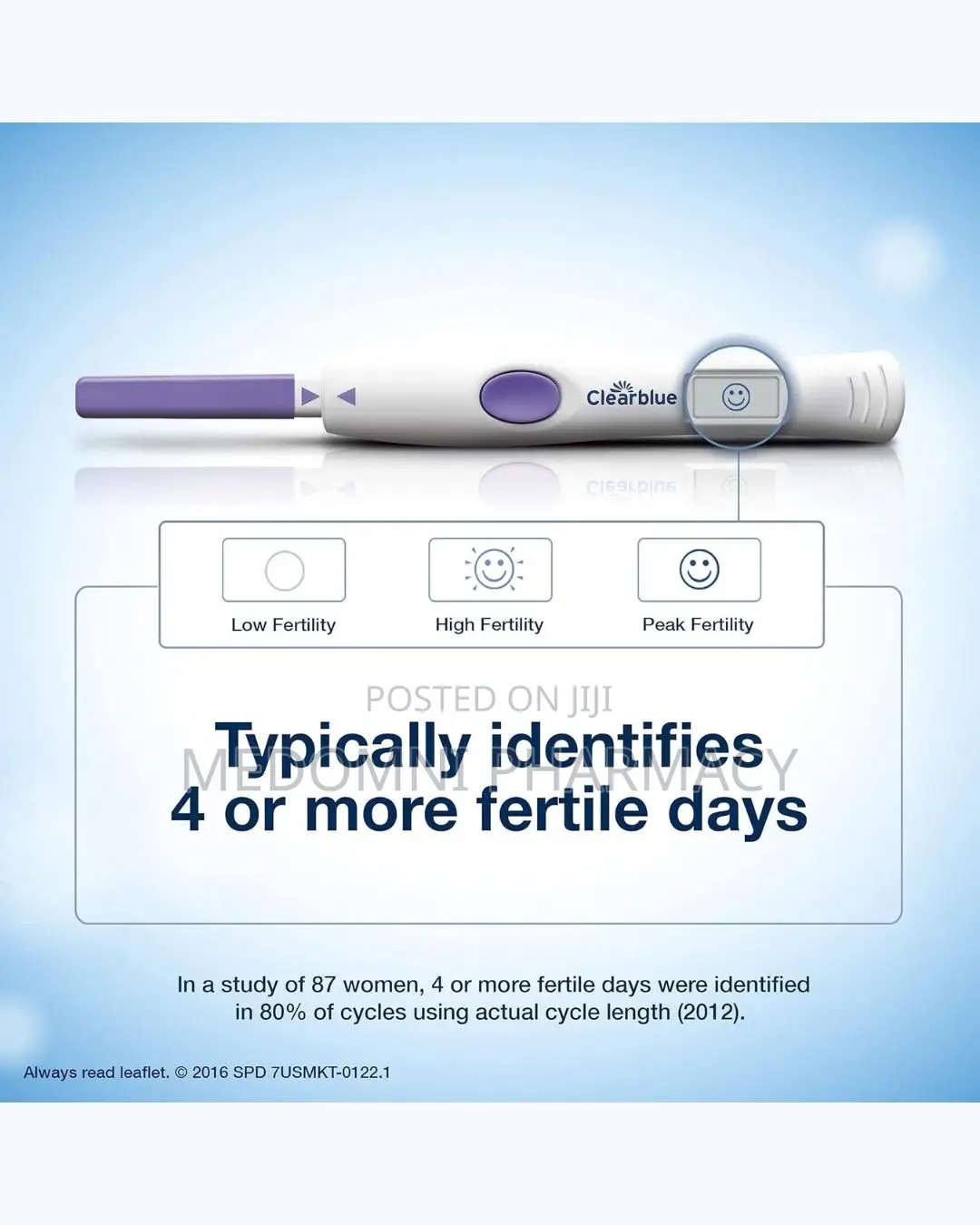 Clearblue

Low Fertility
High Fertility
Peak Fertility

POSTED ON JIJI
MEDOMNI PHARMACY

Typically identifies 4 or more fertile days

In a study of 87 women, 4 or more fertile days were identified in 80% of cycles using actual cycle length (2012).

Always read leaflet. © 2016 SPD 7USMKT-0122.1